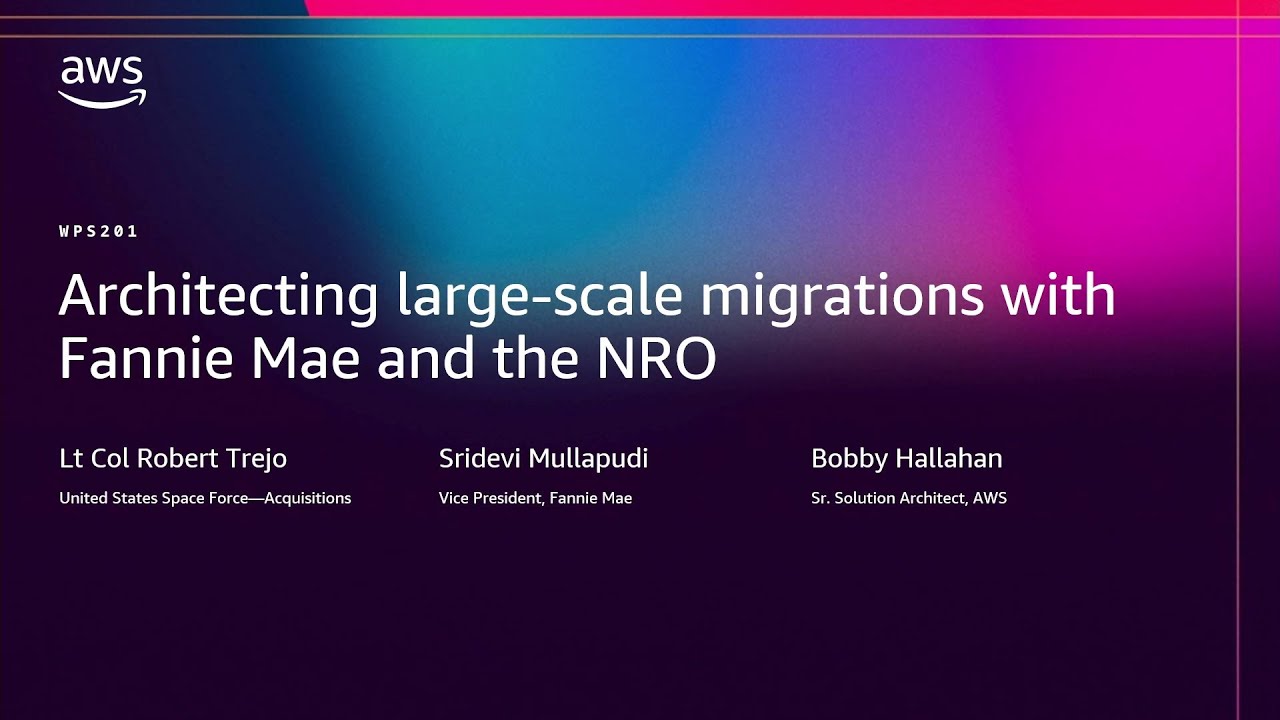 aws

WPS201

Architecting large-scale migrations with Fannie Mae and the NRO

Lt Col Robert Trejo
United States Space Force—Acquisitions

Sridevi Mullapudi
Vice President, Fannie Mae

Bobby Hallahan
Sr. Solution Architect, AWS